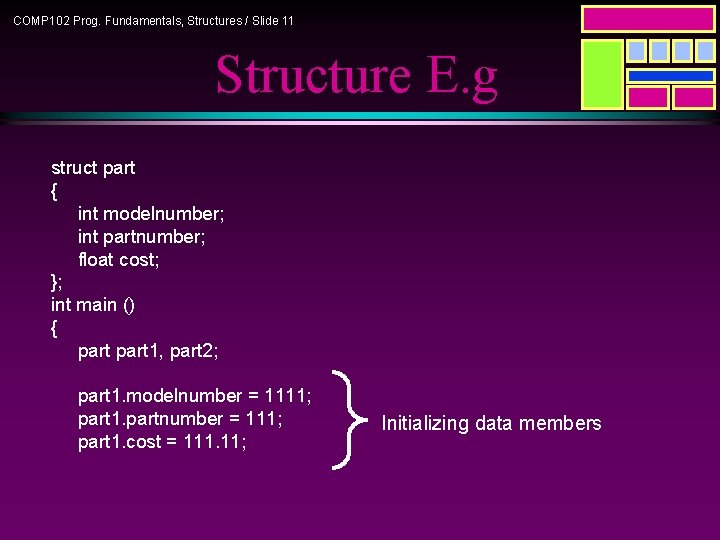 COMP102 Prog. Fundamentals, Structures / Slide 11

Structure E.g

struct part
{
int modelnumber;
int partnumber;
float cost;
};
int main ()
{
part part1, part2;

part1.modelnumber = 1111;
part1.partnumber = 111;
part1.cost = 111.11;

Initializing data members